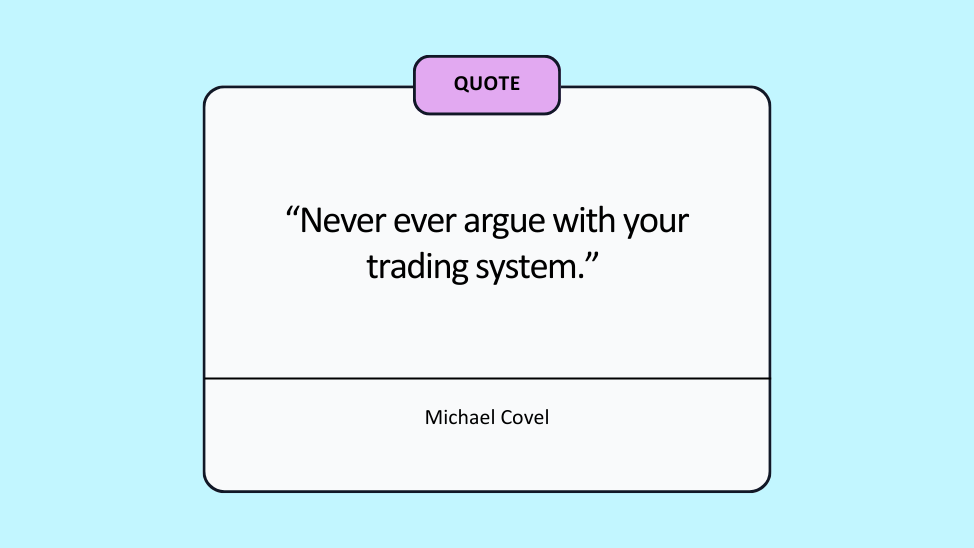 QUOTE

“Never ever argue with your trading system.”

Michael Covel